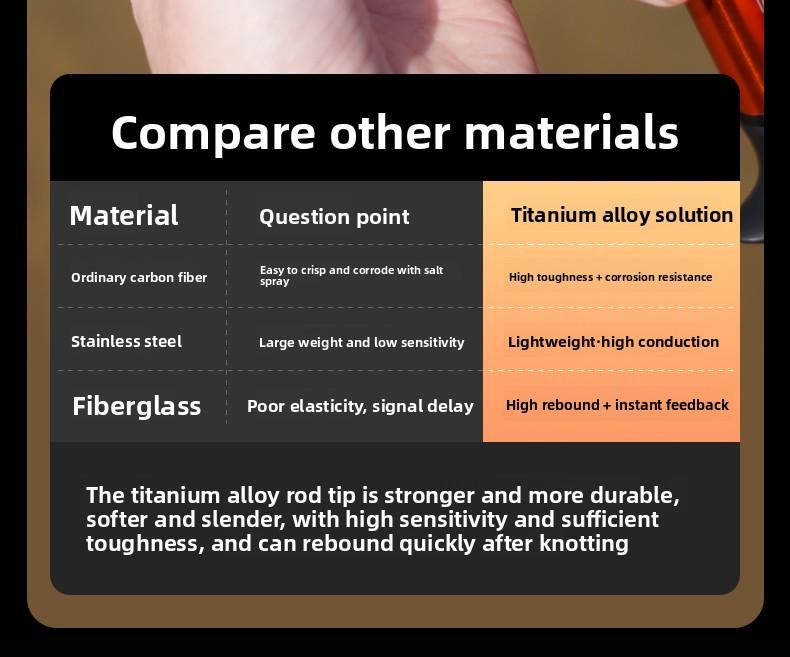 Compare other materials

| Material | Question point | Titanium alloy solution |
|---|---|---|
| Ordinary carbon fiber | Easy to crisp and corrode with salt spray | High toughness + corrosion resistance |
| Stainless steel | Large weight and low sensitivity | Lightweight·high conduction |
| Fiberglass | Poor elasticity, signal delay | High rebound + instant feedback |

The titanium alloy rod tip is stronger and more durable, softer and slender, with high sensitivity and sufficient toughness, and can rebound quickly after knotting